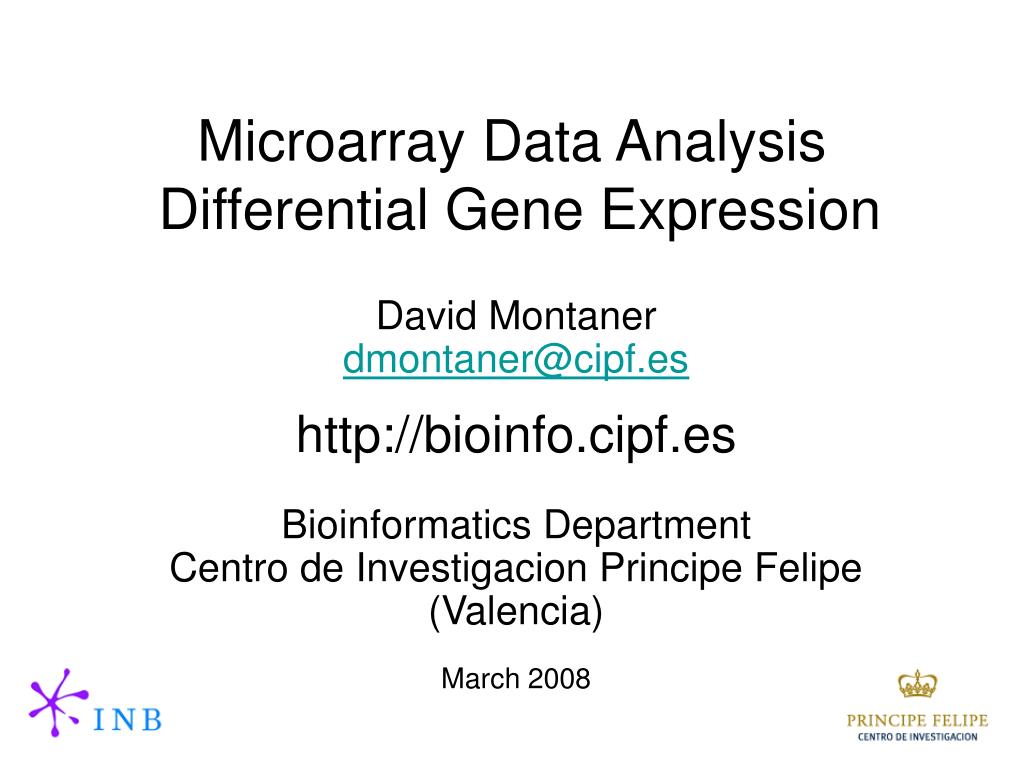 Microarray Data Analysis
Differential Gene Expression

David Montaner
dmontaner@cipf.es

http://bioinfo.cipf.es

Bioinformatics Department
Centro de Investigacion Principe Felipe
(Valencia)

March 2008

INB

PRINCIPE FELIPE
CENTRO DE INVESTIGACION